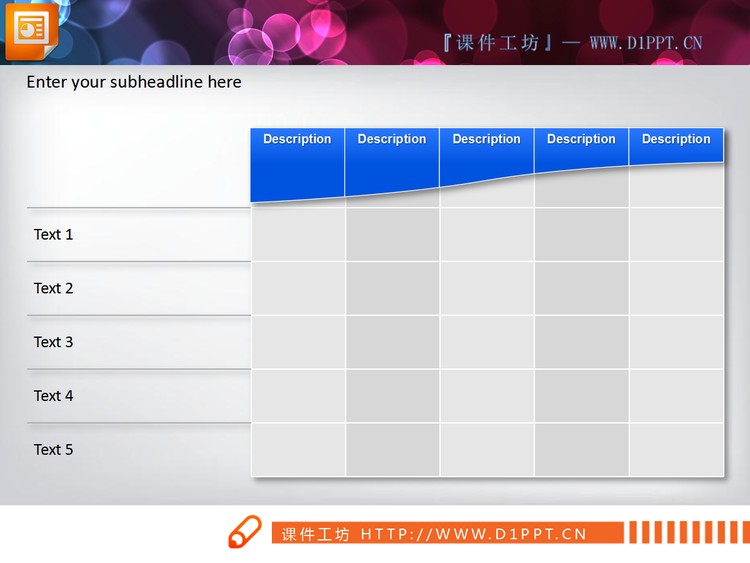 『课件工坊』— WWW.D1PPT.CN

Enter your subheadline here

| | Description | Description | Description | Description | Description |
|---|---|---|---|---|---|
| Text 1 | | | | | |
| Text 2 | | | | | |
| Text 3 | | | | | |
| Text 4 | | | | | |
| Text 5 | | | | | |

课件工坊 HTTP://WWW.D1PPT.CN